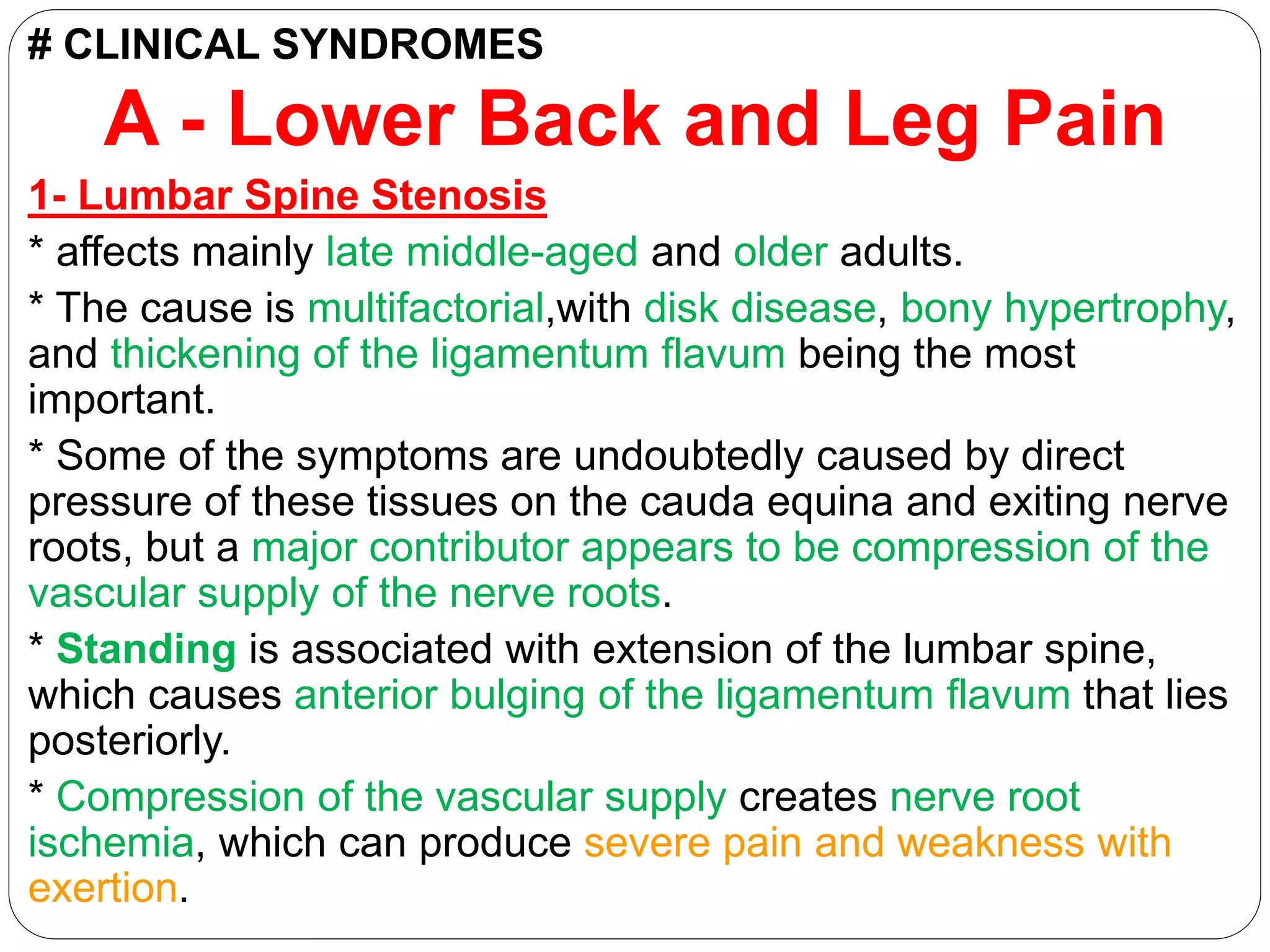 # CLINICAL SYNDROMES

A - Lower Back and Leg Pain

1- Lumbar Spine Stenosis

* affects mainly late middle-aged and older adults.

* The cause is multifactorial,with disk disease, bony hypertrophy, and thickening of the ligamentum flavum being the most important.

* Some of the symptoms are undoubtedly caused by direct pressure of these tissues on the cauda equina and exiting nerve roots, but a major contributor appears to be compression of the vascular supply of the nerve roots.

* Standing is associated with extension of the lumbar spine, which causes anterior bulging of the ligamentum flavum that lies posteriorly.

* Compression of the vascular supply creates nerve root ischemia, which can produce severe pain and weakness with exertion.